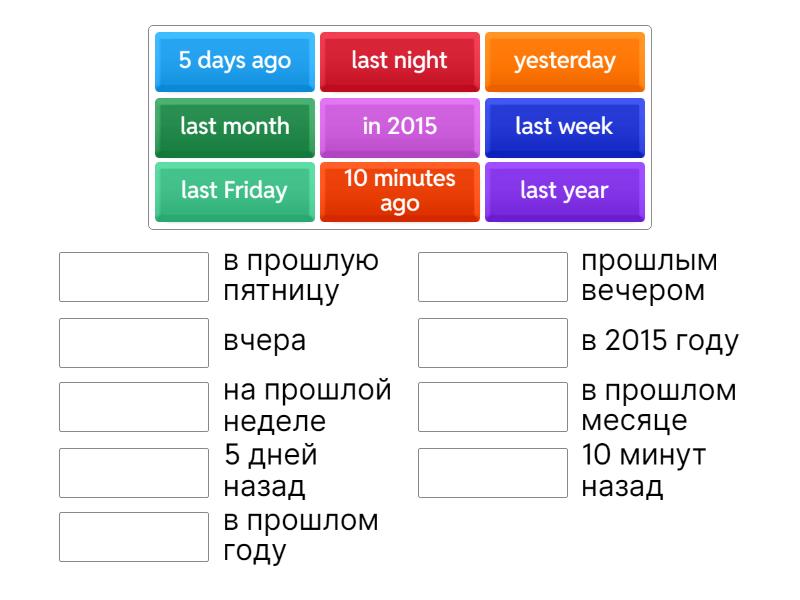 5 days ago
last night
yesterday
last month
in 2015
last week
last Friday
10 minutes ago
last year

в прошлую пятницу

вчера

на прошлой неделе

5 дней назад

в прошлом году

прошлым вечером

в 2015 году

в прошлом месяце

10 минут назад